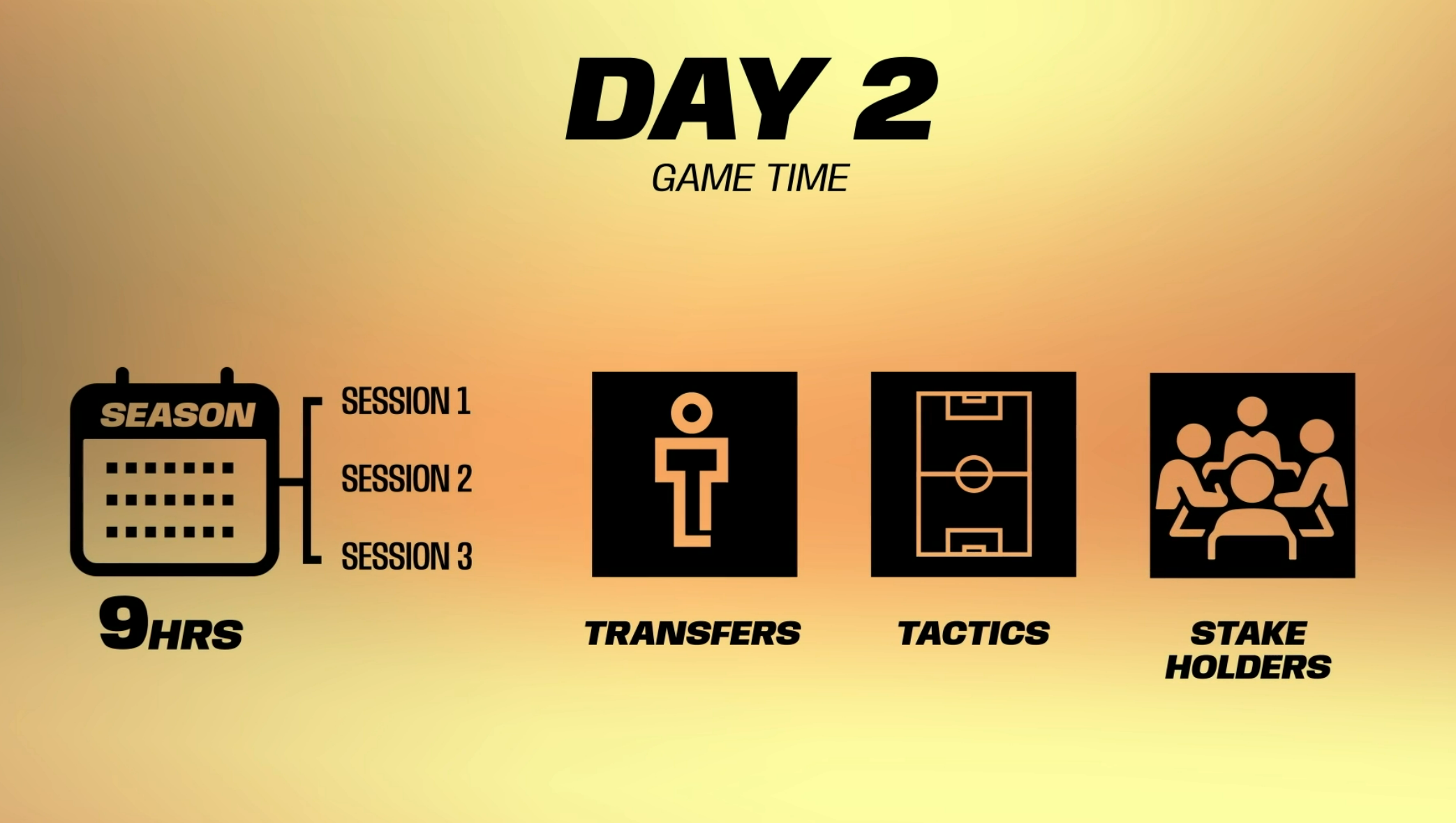 DAY 2
GAME TIME

SEASON

SESSION 1
SESSION 2
SESSION 3

9HRS

TRANSFERS

TACTICS

STAKE HOLDERS